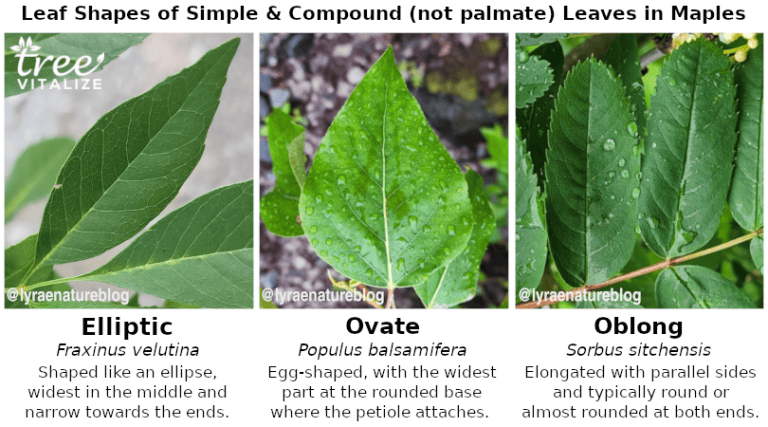 Leaf Shapes of Simple & Compound (not palmate) Leaves in Maples

tree VITALIZE

@lyraenatureblog

Elliptic
Fraxinus velutina
Shaped like an ellipse, widest in the middle and narrow towards the ends.

@lyraenatureblog

Ovate
Populus balsamifera
Egg-shaped, with the widest part at the rounded base where the petiole attaches.

@lyraenatureblog

Oblong
Sorbus sitchensis
Elongated with parallel sides and typically round or almost rounded at both ends.